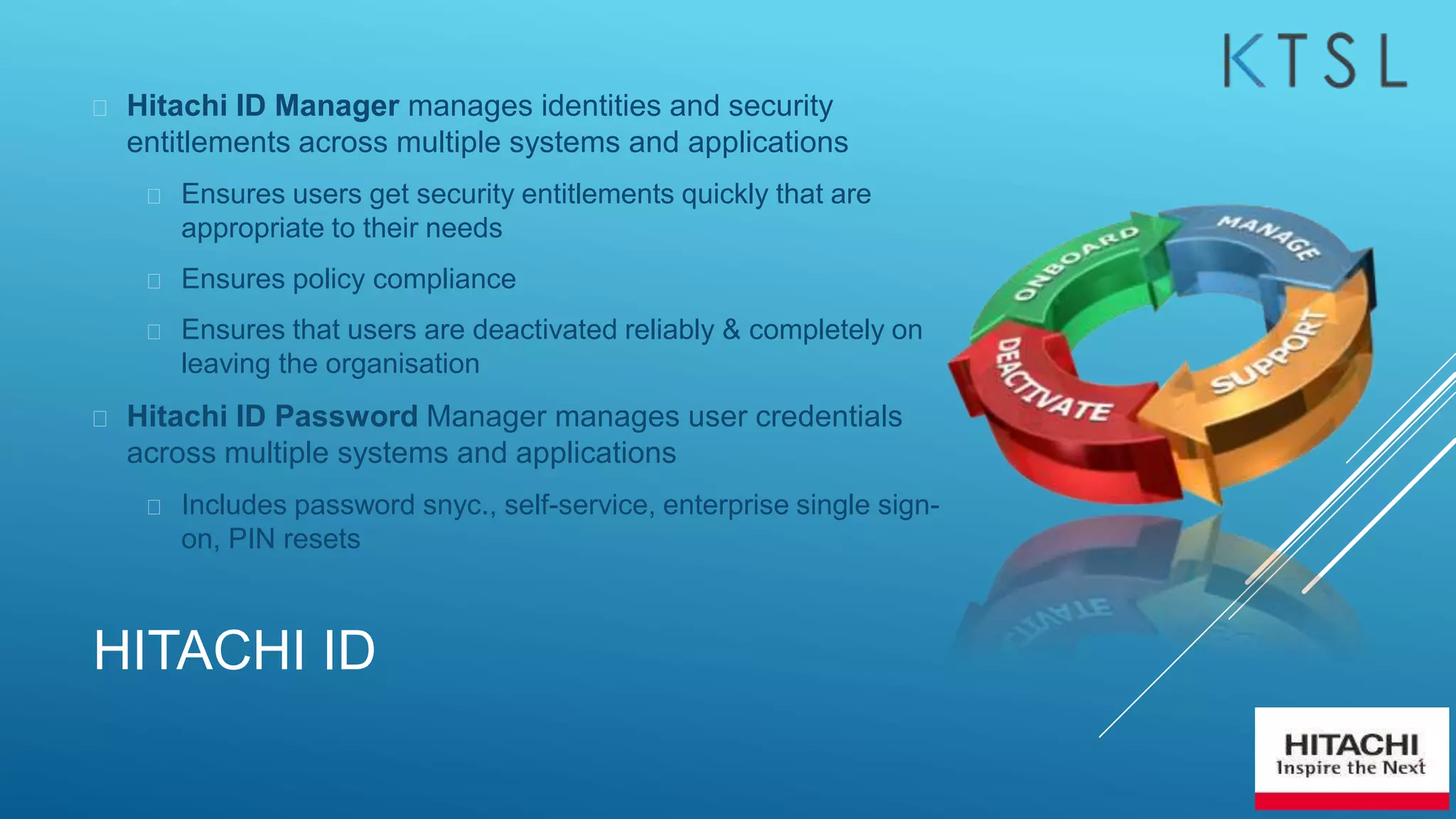 KTSL

Hitachi ID Manager manages identities and security entitlements across multiple systems and applications

Ensures users get security entitlements quickly that are appropriate to their needs

Ensures policy compliance

Ensures that users are deactivated reliably & completely on leaving the organisation

Hitachi ID Password Manager manages user credentials across multiple systems and applications

Includes password snyc., self-service, enterprise single sign-on, PIN resets

ONBOARD
MANAGE
SUPPORT
DEACTIVATE

HITACHI ID

HITACHI
Inspire the Next